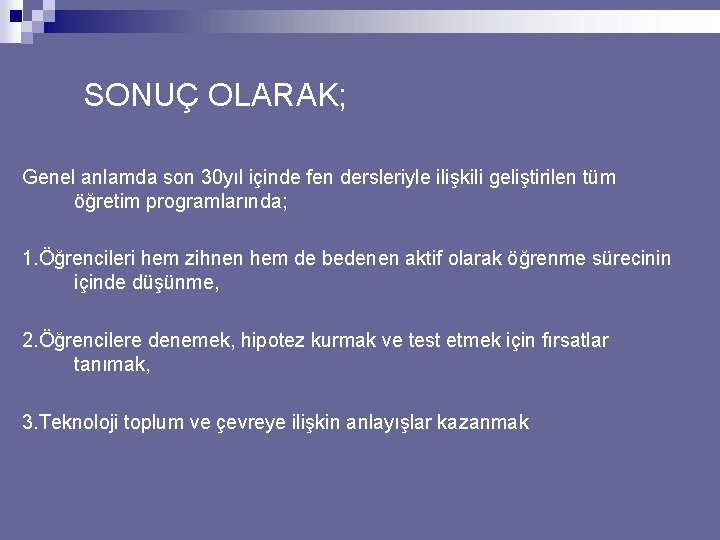 SONUÇ OLARAK;

Genel anlamda son 30yıl içinde fen dersleriyle ilişkili geliştirilen tüm öğretim programlarında;

1.Öğrencileri hem zihnen hem de bedenen aktif olarak öğrenme sürecinin içinde düşünme,

2.Öğrencilere denemek, hipotez kurmak ve test etmek için fırsatlar tanımak,

3.Teknoloji toplum ve çevreye ilişkin anlayışlar kazanmak